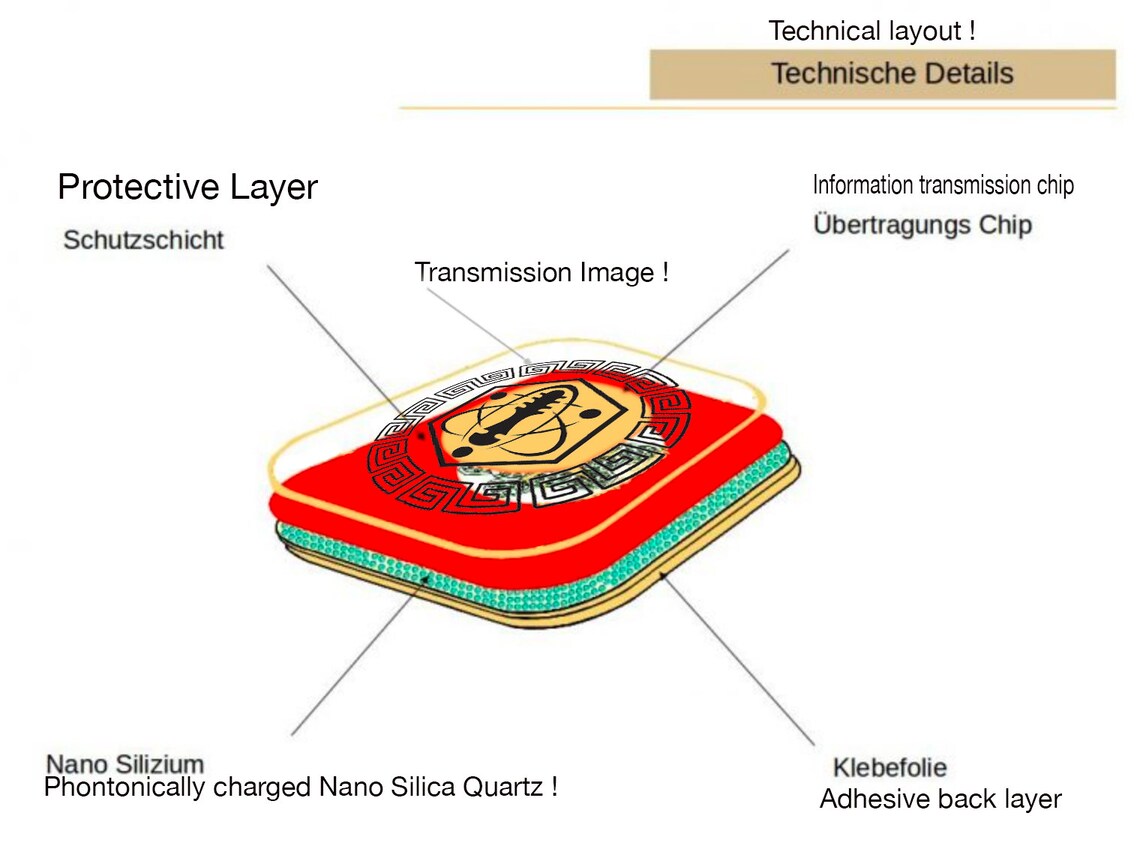 Technical layout !
Technische Details

Protective Layer
Schutzschicht

Information transmission chip
Übertragungs Chip

Transmission Image !

Nano Silizium
Phontonically charged Nano Silica Quartz !

Klebefolie
Adhesive back layer